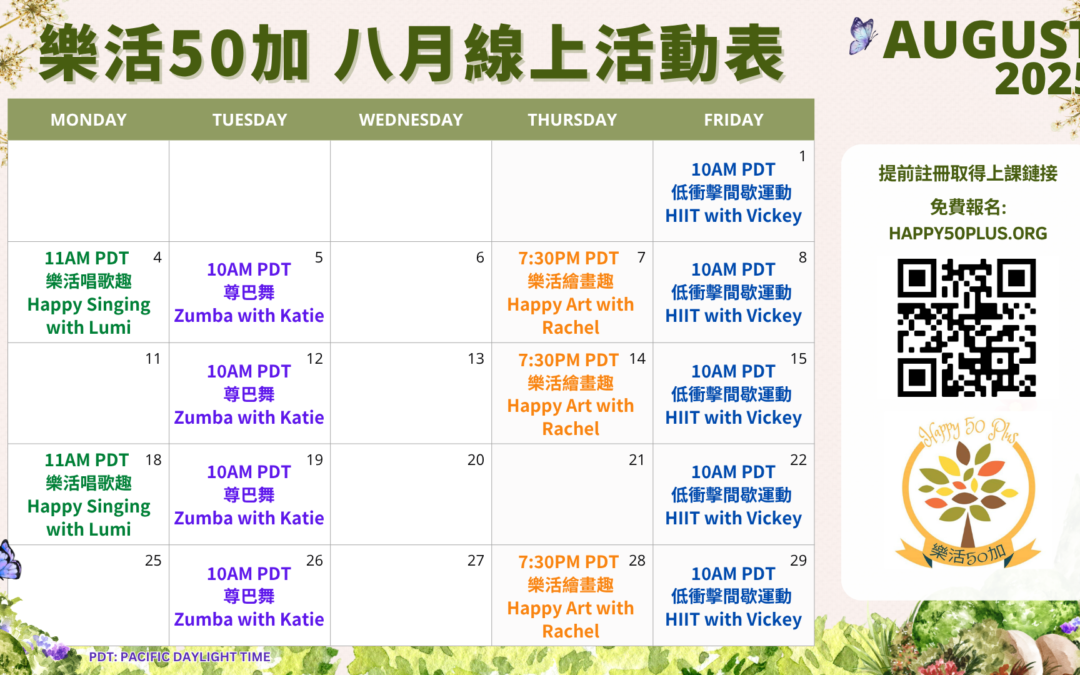 樂活50加 八月線上活動表

AUGUST
2025

| MONDAY | TUESDAY | WEDNESDAY | THURSDAY | FRIDAY |
|---|---|---|---|---|
| | | | | 1 10AM PDT 低衝擊間歇運動 HIIT with Vickey |
| 4 11AM PDT 樂活唱歌趣 Happy Singing with Lumi | 5 10AM PDT 尊巴舞 Zumba with Katie | 6 | 7 7:30PM PDT 樂活繪畫趣 Happy Art with Rachel | 8 10AM PDT 低衝擊間歇運動 HIIT with Vickey |
| 11 | 12 10AM PDT 尊巴舞 Zumba with Katie | 13 | 14 7:30PM PDT 樂活繪畫趣 Happy Art with Rachel | 15 10AM PDT 低衝擊間歇運動 HIIT with Vickey |
| 18 11AM PDT 樂活唱歌趣 Happy Singing with Lumi | 19 10AM PDT 尊巴舞 Zumba with Katie | 20 | 21 | 22 10AM PDT 低衝擊間歇運動 HIIT with Vickey |
| 25 | 26 10AM PDT 尊巴舞 Zumba with Katie | 27 | 28 7:30PM PDT 樂活繪畫趣 Happy Art with Rachel | 29 10AM PDT 低衝擊間歇運動 HIIT with Vickey |

PDT: PACIFIC DAYLIGHT TIME

提前註冊取得上課鏈接
免費報名:
HAPPY50PLUS.ORG

Happy 50 Plus
樂活50加